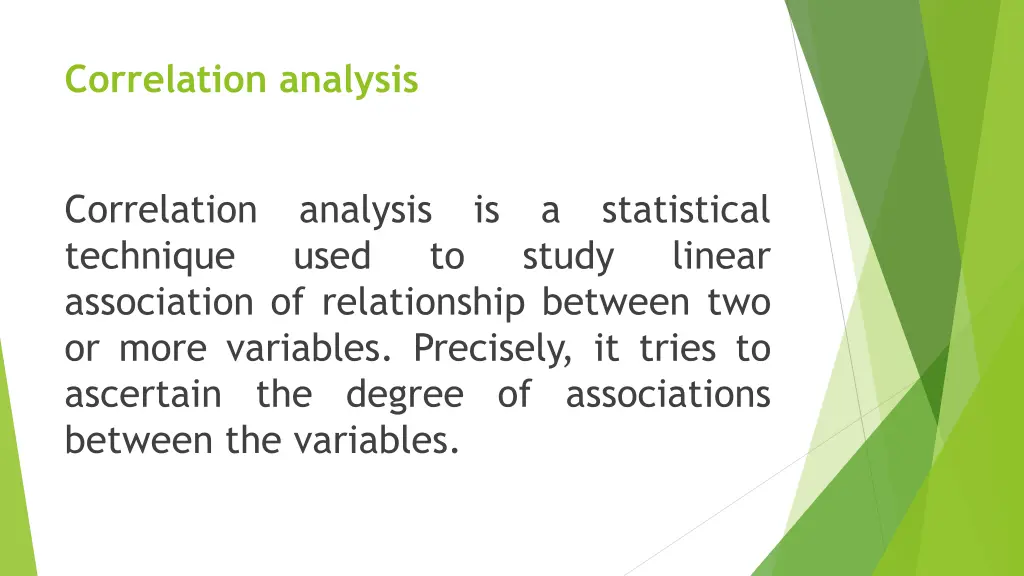 Correlation analysis

Correlation analysis is a statistical technique used to study linear association of relationship between two or more variables. Precisely, it tries to ascertain the degree of associations between the variables.